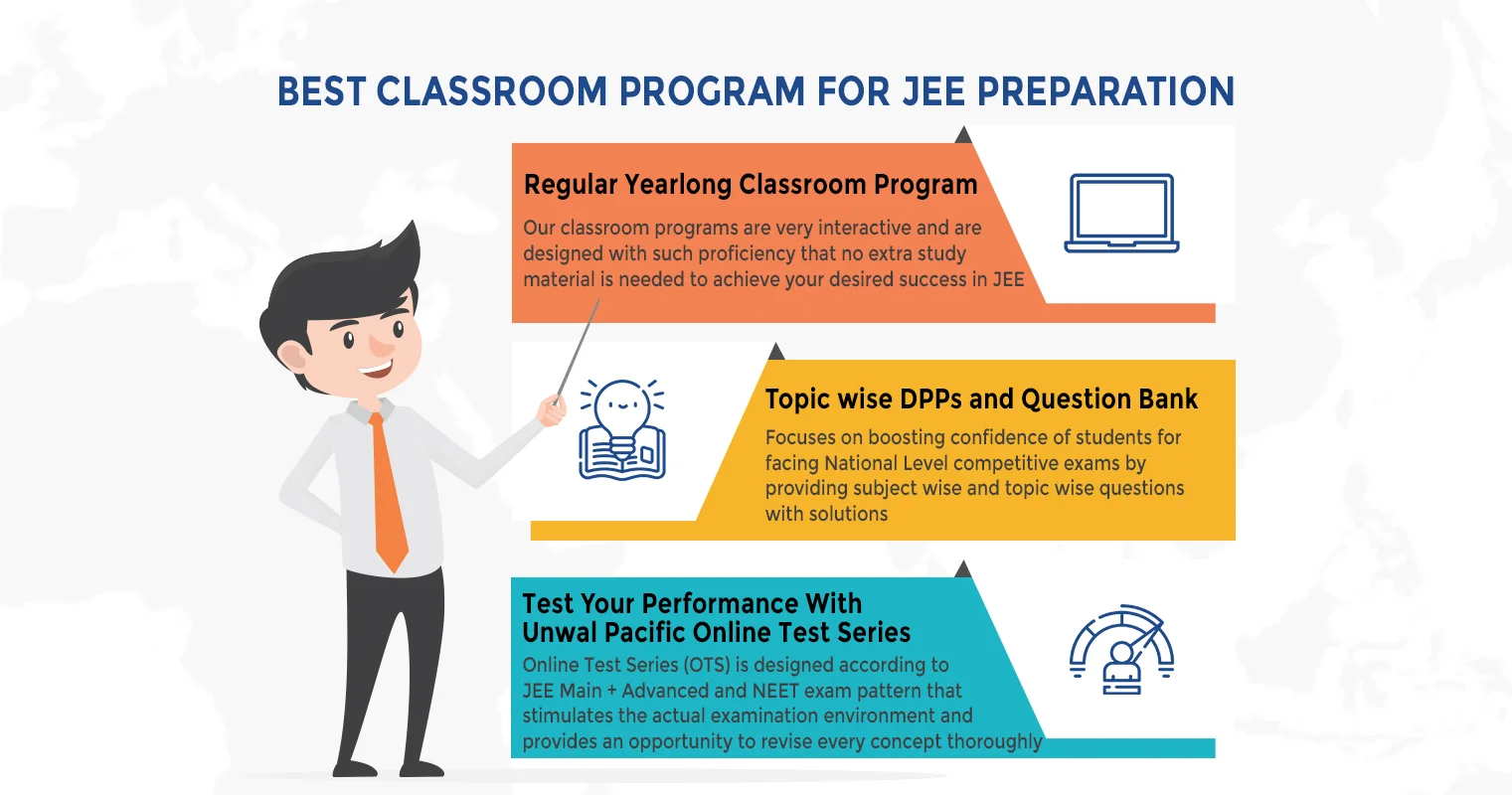 BEST CLASSROOM PROGRAM FOR JEE PREPARATION

Regular Yearlong Classroom Program

Our classroom programs are very interactive and are designed with such proficiency that no extra study material is needed to achieve your desired success in JEE

Topic wise DPPs and Question Bank

Focuses on boosting confidence of students for facing National Level competitive exams by providing subject wise and topic wise questions with solutions

Test Your Performance With Unwal Pacific Online Test Series

Online Test Series (OTS) is designed according to JEE Main + Advanced and NEET exam pattern that stimulates the actual examination environment and provides an opportunity to revise every concept thoroughly